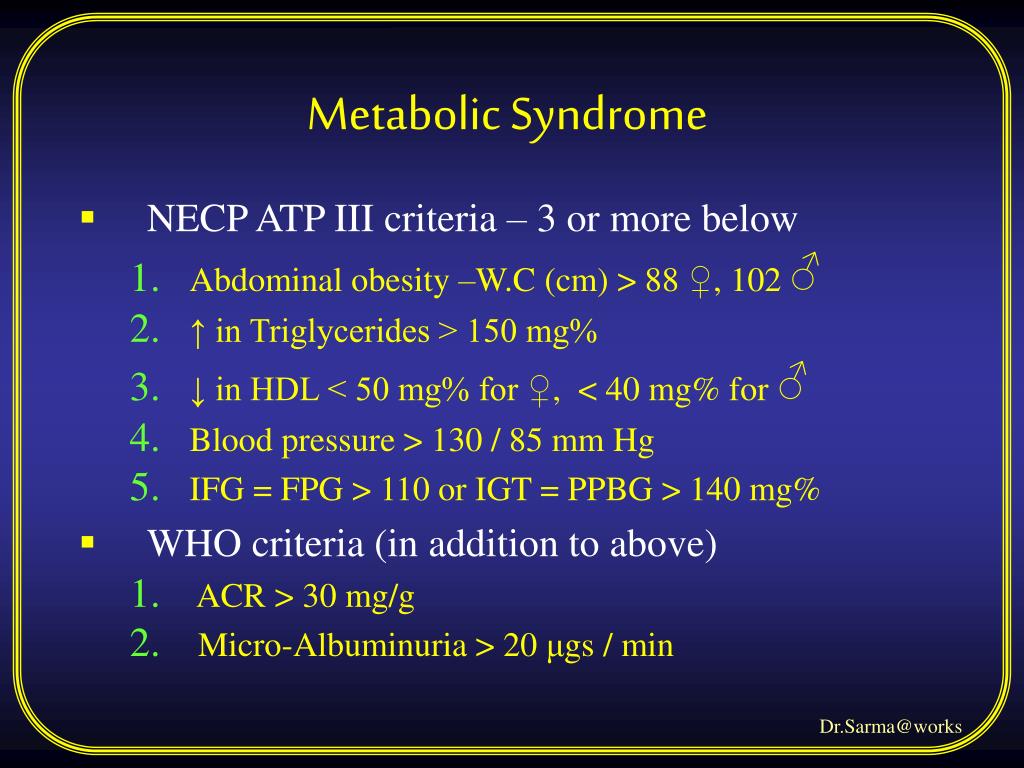 Metabolic Syndrome

▪ NECP ATP III criteria – 3 or more below

1. Abdominal obesity –W.C (cm) > 88 ♀, 102 ♂
2. ↑ in Triglycerides > 150 mg%
3. ↓ in HDL < 50 mg% for ♀, < 40 mg% for ♂
4. Blood pressure > 130 / 85 mm Hg
5. IFG = FPG > 110 or IGT = PPBG > 140 mg%

▪ WHO criteria (in addition to above)

1. ACR > 30 mg/g
2. Micro-Albuminuria > 20 μgs / min

Dr.Sarma@works